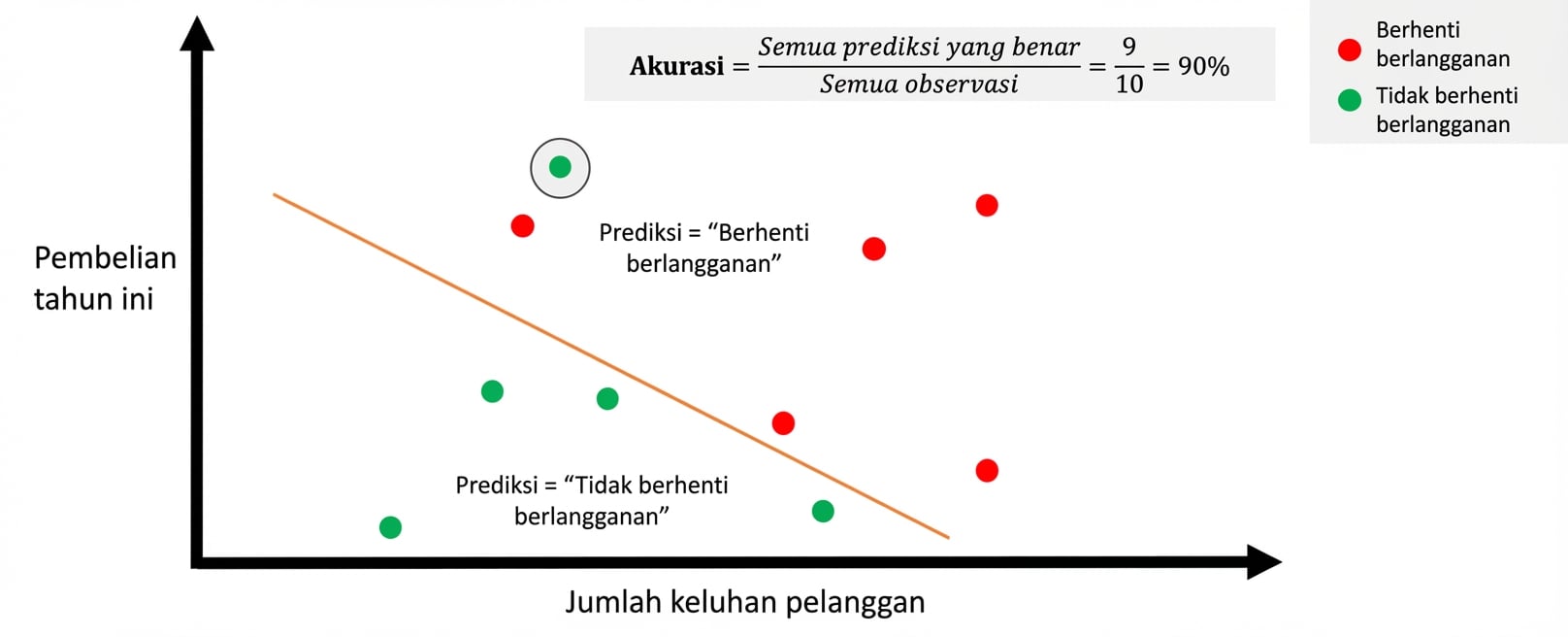 $\textbf{Akurasi} = \frac{Semua\ prediksi\ yang\ benar}{Semua\ observasi} = \frac{9}{10} = 90\%$

Berhenti berlangganan

Tidak berhenti berlangganan

Pembelian tahun ini

Prediksi = “Berhenti berlangganan”

Prediksi = “Tidak berhenti berlangganan”

Jumlah keluhan pelanggan